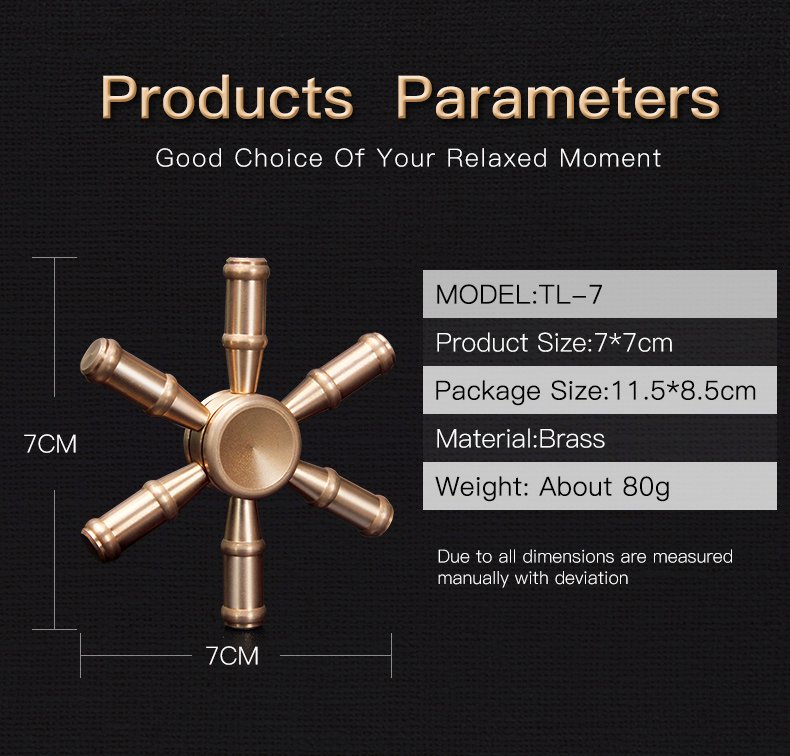 Products Parameters

Good Choice Of Your Relaxed Moment

7CM

7CM

MODEL:TL-7

Product Size:7*7cm

Package Size:11.5*8.5cm

Material:Brass

Weight: About 80g

Due to all dimensions are measured manually with deviation